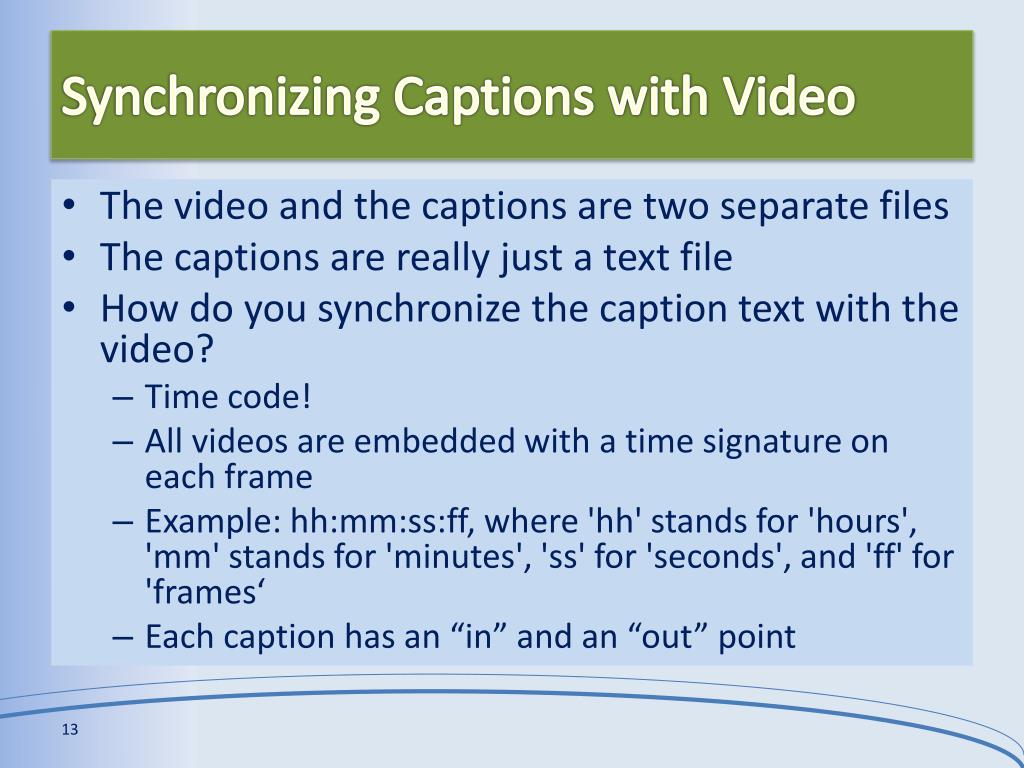 Synchronizing Captions with Video

• The video and the captions are two separate files
• The captions are really just a text file
• How do you synchronize the caption text with the video?
– Time code!
– All videos are embedded with a time signature on each frame
– Example: hh:mm:ss:ff, where 'hh' stands for 'hours', 'mm' stands for 'minutes', 'ss' for 'seconds', and 'ff' for 'frames‘
– Each caption has an “in” and an “out” point

13